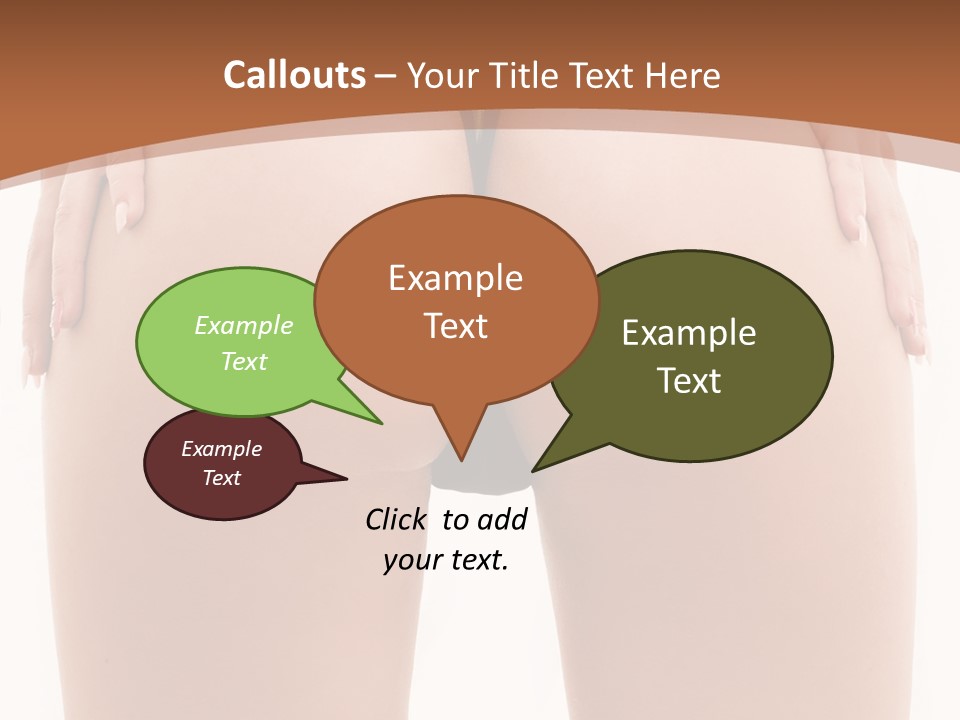 Callouts – Your Title Text Here

Example Text

Example Text

Example Text

Example Text

Click to add your text.